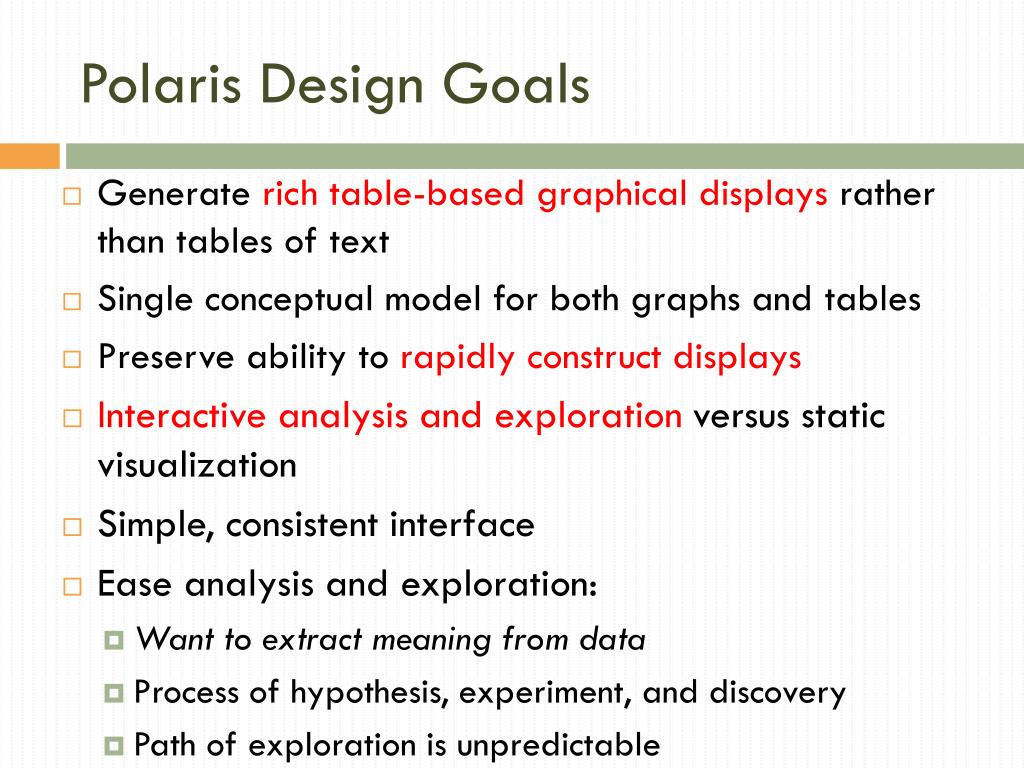 Polaris Design Goals

Generate rich table-based graphical displays rather than tables of text

Single conceptual model for both graphs and tables

Preserve ability to rapidly construct displays

Interactive analysis and exploration versus static visualization

Simple, consistent interface

Ease analysis and exploration:

Want to extract meaning from data

Process of hypothesis, experiment, and discovery

Path of exploration is unpredictable